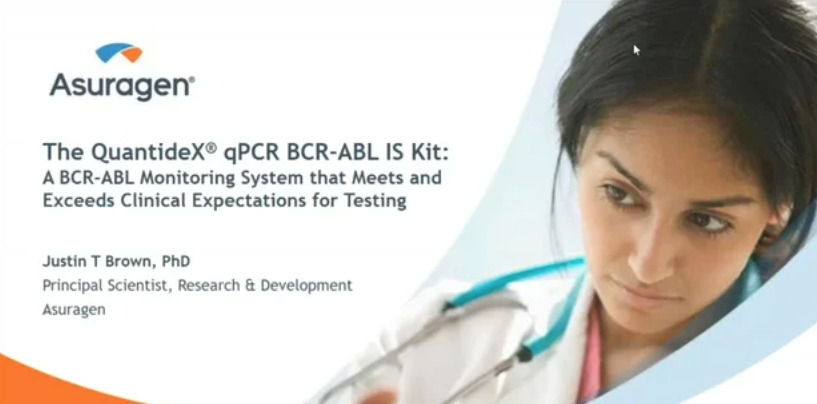 Asuragen®

The QuantideX® qPCR BCR-ABL IS Kit:
A BCR-ABL Monitoring System that Meets and Exceeds Clinical Expectations for Testing

Justin T Brown, PhD
Principal Scientist, Research & Development
Asuragen